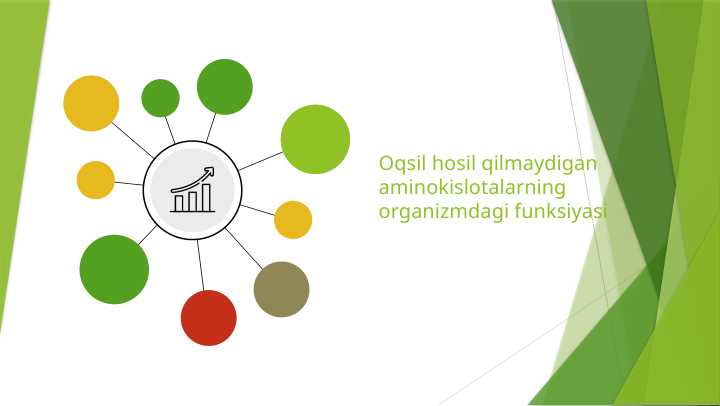 Oqsil hosil qilmaydigan aminokislotalarning organizmdagi funksiyasi